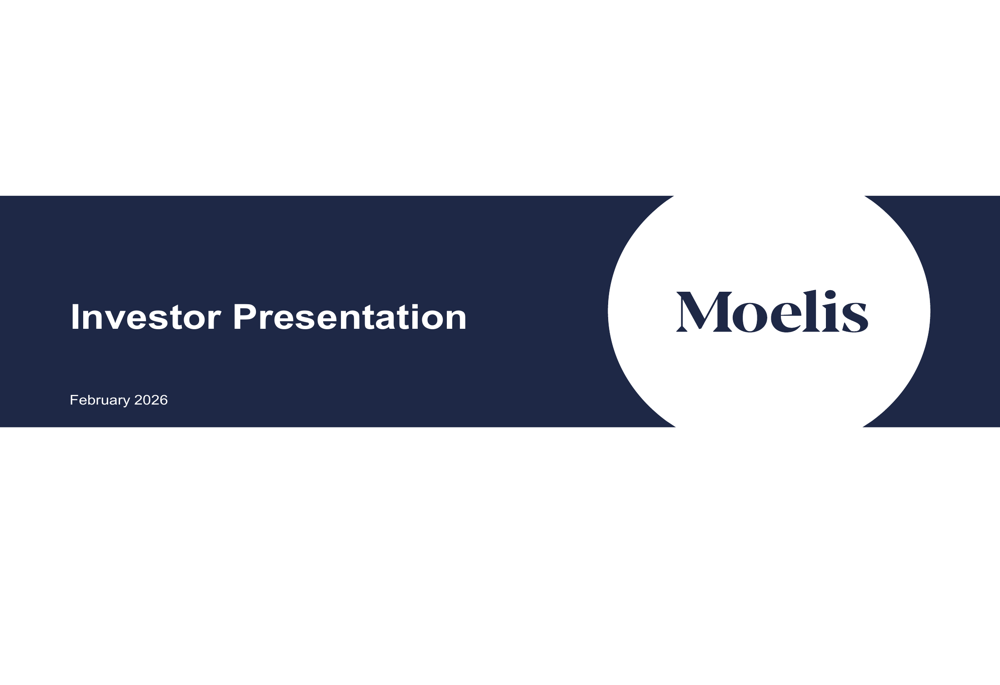 Investor Presentation

Moelis

February 2026